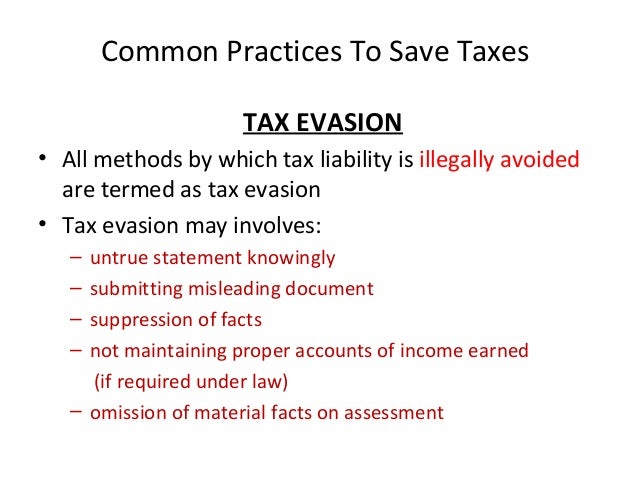 Common Practices To Save Taxes

TAX EVASION

• All methods by which tax liability is illegally avoided are termed as tax evasion
• Tax evasion may involves:
– untrue statement knowingly
– submitting misleading document
– suppression of facts
– not maintaining proper accounts of income earned (if required under law)
– omission of material facts on assessment